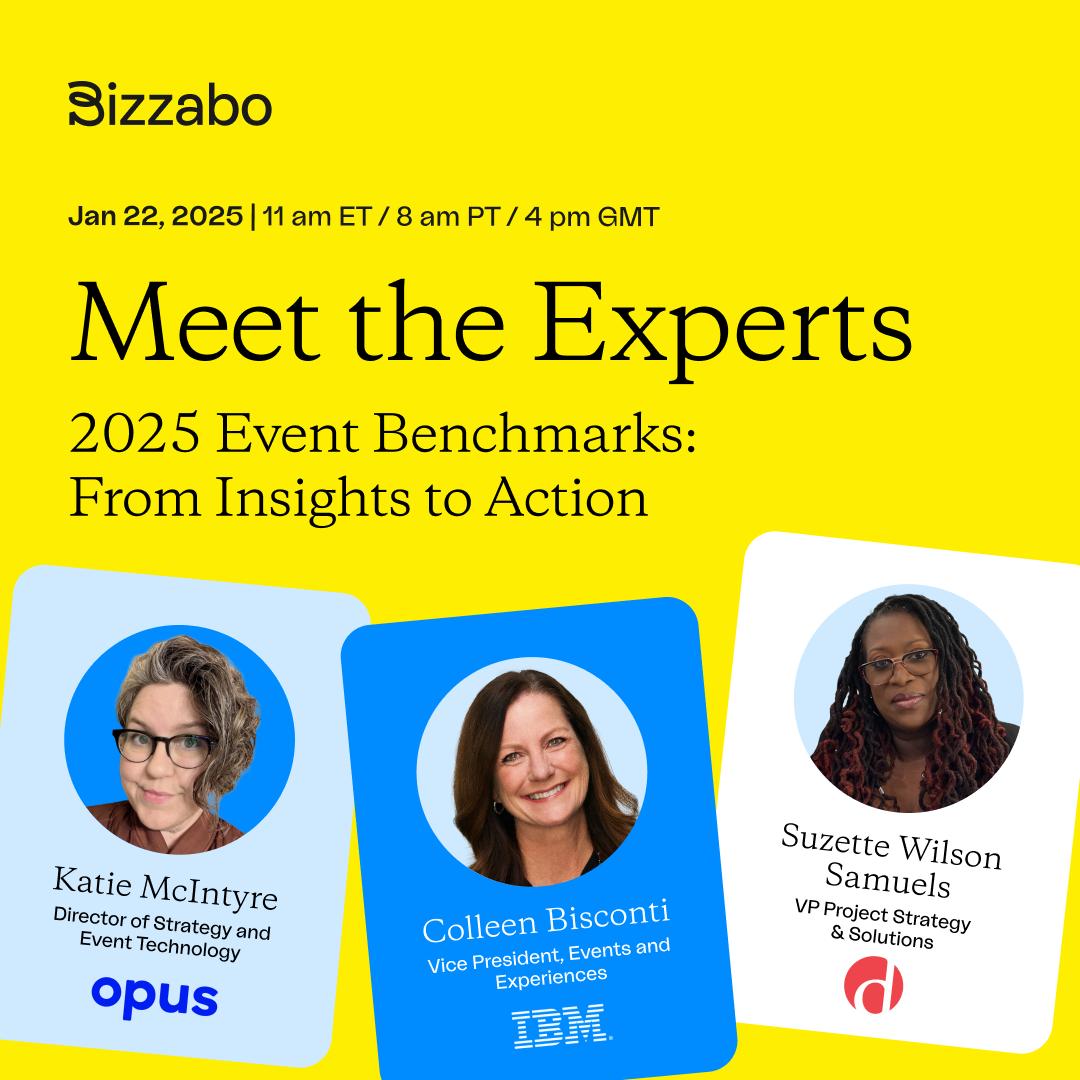 Bizzabo

Jan 22, 2025 | 11 am ET / 8 am PT / 4 pm GMT

Meet the Experts

2025 Event Benchmarks: From Insights to Action

Katie McIntyre
Director of Strategy and Event Technology
opus

Colleen Bisconti
Vice President, Events and Experiences
IBM

Suzette Wilson Samuels
VP Project Strategy & Solutions
d